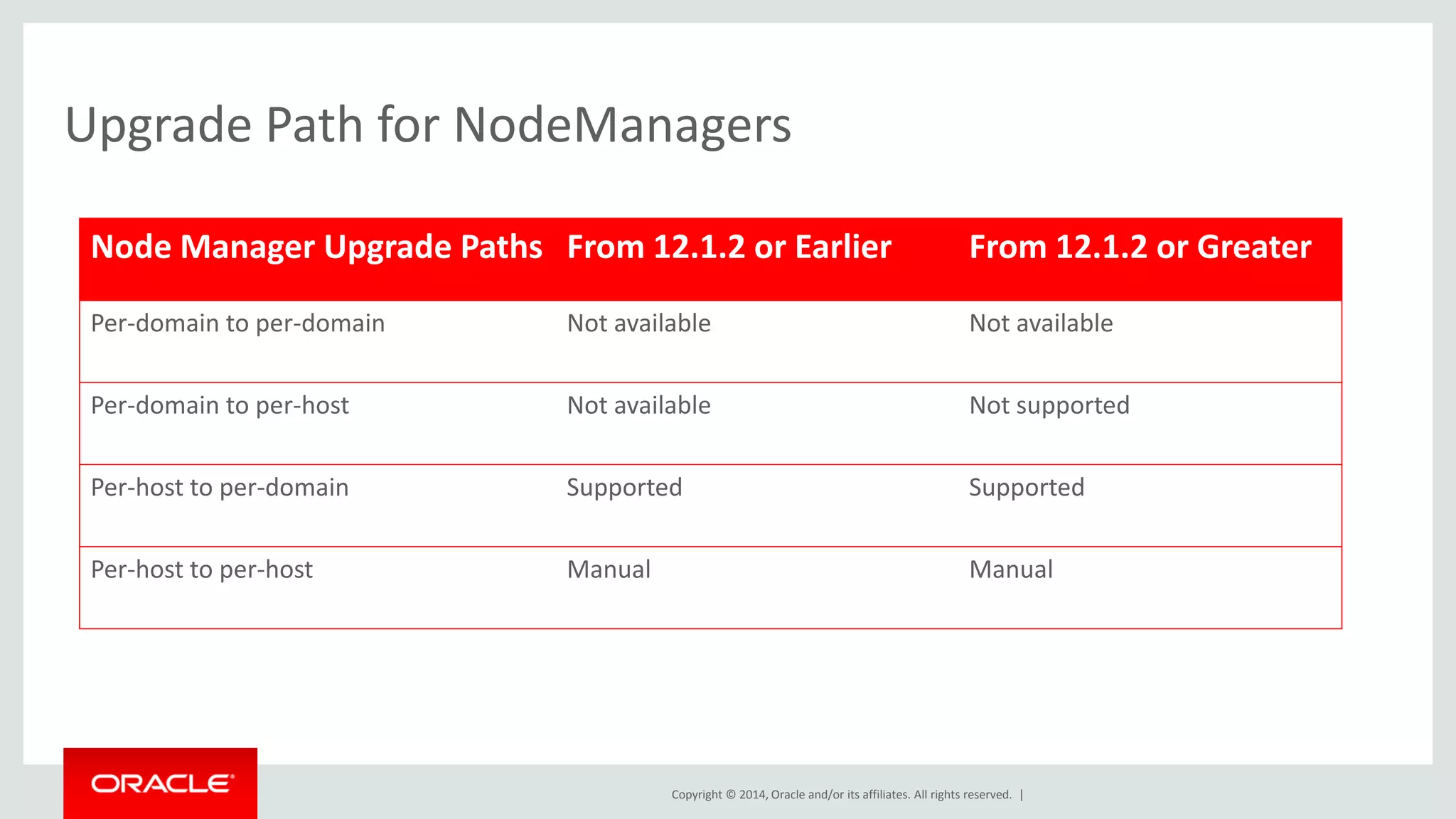 Upgrade Path for NodeManagers

| Node Manager Upgrade Paths | From 12.1.2 or Earlier | From 12.1.2 or Greater |
|---|---|---|
| Per-domain to per-domain | Not available | Not available |
| Per-domain to per-host | Not available | Not supported |
| Per-host to per-domain | Supported | Supported |
| Per-host to per-host | Manual | Manual |

ORACLE

Copyright © 2014, Oracle and/or its affiliates. All rights reserved. |